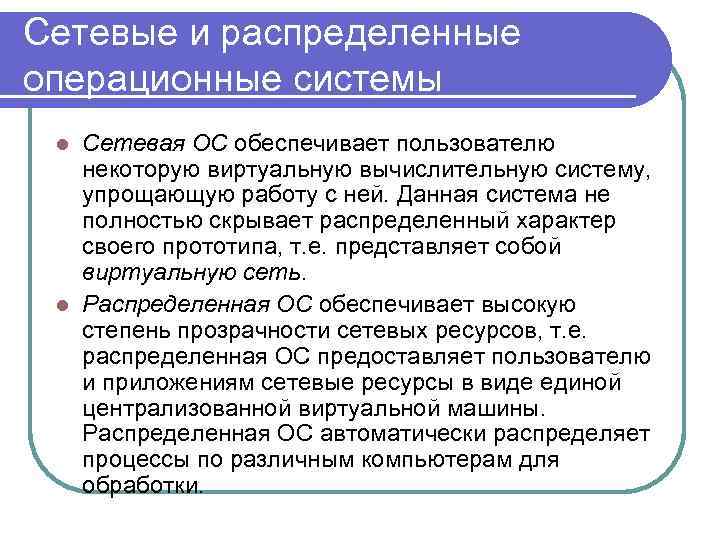 Сетевые и распределенные операционные системы

Сетевая ОС обеспечивает пользователю некоторую виртуальную вычислительную систему, упрощающую работу с ней. Данная система не полностью скрывает распределенный характер своего прототипа, т.е. представляет собой виртуальную сеть.

Распределенная ОС обеспечивает высокую степень прозрачности сетевых ресурсов, т.е. распределенная ОС предоставляет пользователю и приложениям сетевые ресурсы в виде единой централизованной виртуальной машины. Распределенная ОС автоматически распределяет процессы по различным компьютерам для обработки.